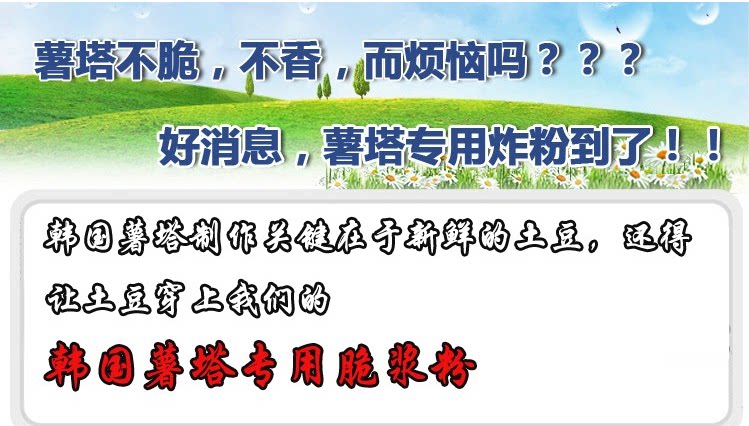 薯塔不脆，不香，而烦恼吗？？？

好消息，薯塔专用炸粉到了！！

韩国薯塔制作关键在于新鲜的土豆，还得让土豆穿上我们的

韩国薯塔专用脆浆粉